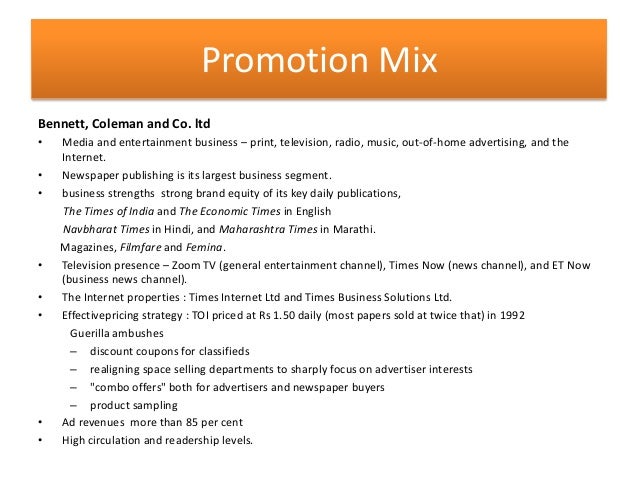 Promotion Mix

Bennett, Coleman and Co. ltd

• Media and entertainment business – print, television, radio, music, out-of-home advertising, and the Internet.
• Newspaper publishing is its largest business segment.
• business strengths strong brand equity of its key daily publications,
The Times of India and The Economic Times in English
Navbharat Times in Hindi, and Maharashtra Times in Marathi.
Magazines, Filmfare and Femina.
• Television presence – Zoom TV (general entertainment channel), Times Now (news channel), and ET Now (business news channel).
• The Internet properties : Times Internet Ltd and Times Business Solutions Ltd.
• Effectivepricing strategy : TOI priced at Rs 1.50 daily (most papers sold at twice that) in 1992
Guerilla ambushes
– discount coupons for classifieds
– realigning space selling departments to sharply focus on advertiser interests
– "combo offers" both for advertisers and newspaper buyers
– product sampling
• Ad revenues more than 85 per cent
• High circulation and readership levels.